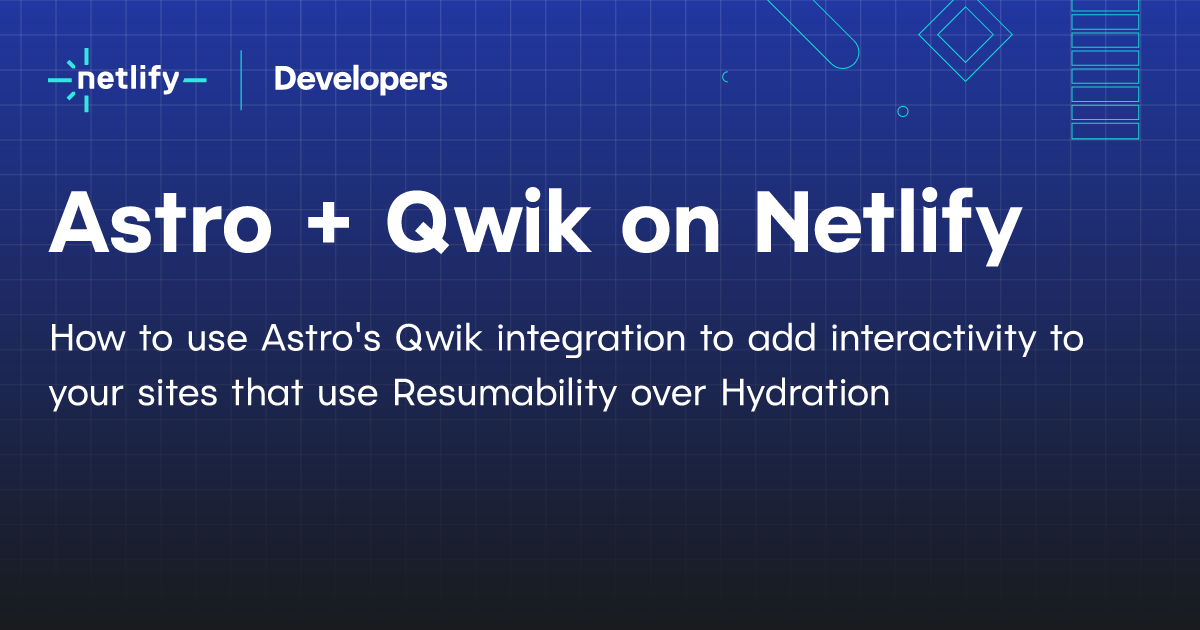 netlify

Developers

Astro + Qwik on Netlify

How to use Astro's Qwik integration to add interactivity to your sites that use Resumability over Hydration